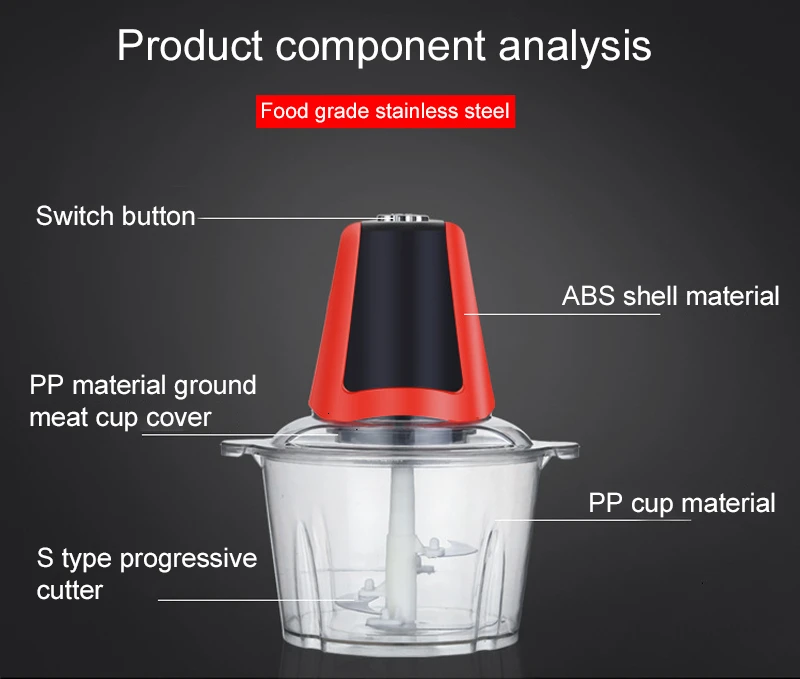 Product component analysis

Food grade stainless steel

Switch button

ABS shell material

PP material ground meat cup cover

PP cup material

S type progressive cutter